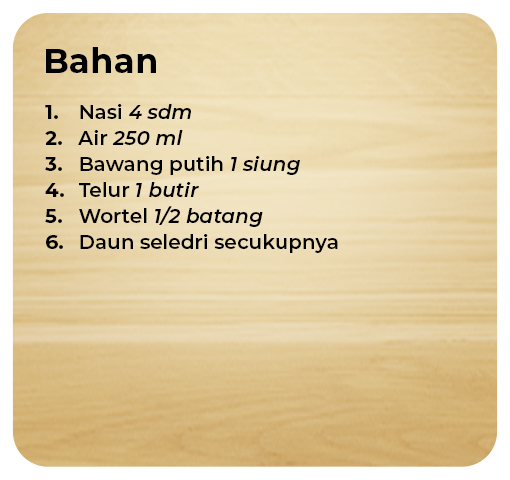 Bahan

1. Nasi 4 sdm
2. Air 250 ml
3. Bawang putih 1 siung
4. Telur 1 butir
5. Wortel 1/2 batang
6. Daun seledri secukupnya